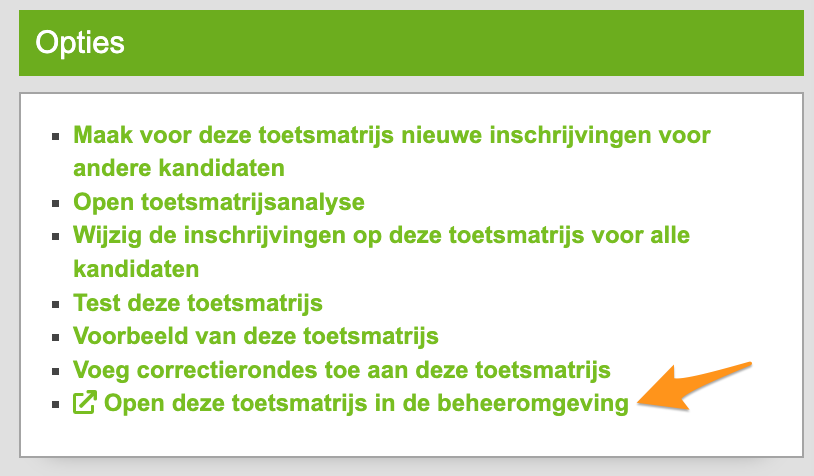 Opties

- Maak voor deze toetsmatrijs nieuwe inschrijvingen voor andere kandidaten
- Open toetsmatrijsanalyse
- Wijzig de inschrijvingen op deze toetsmatrijs voor alle kandidaten
- Test deze toetsmatrijs
- Voorbeeld van deze toetsmatrijs
- Voeg correctierondes toe aan deze toetsmatrijs
- Open deze toetsmatrijs in de beheeromgeving